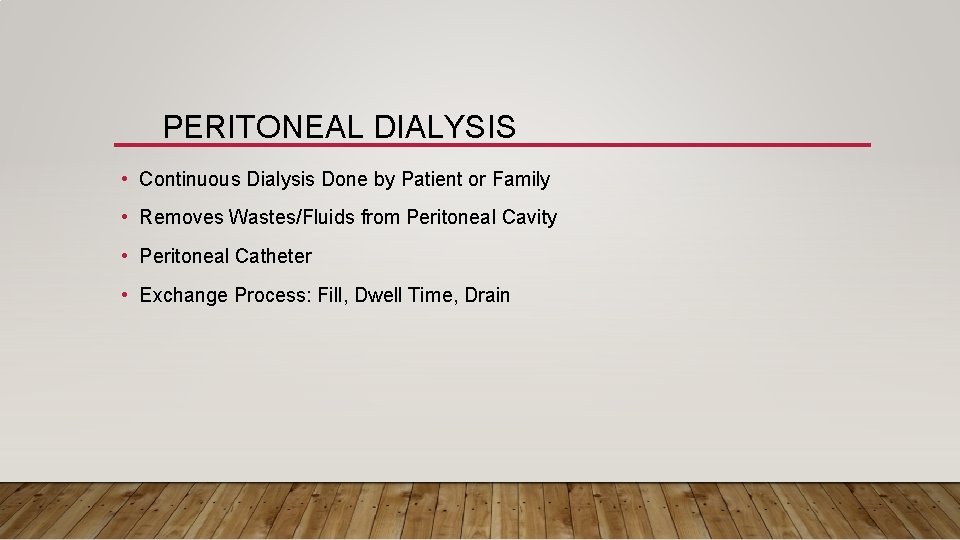 PERITONEAL DIALYSIS

• Continuous Dialysis Done by Patient or Family
• Removes Wastes/Fluids from Peritoneal Cavity
• Peritoneal Catheter
• Exchange Process: Fill, Dwell Time, Drain